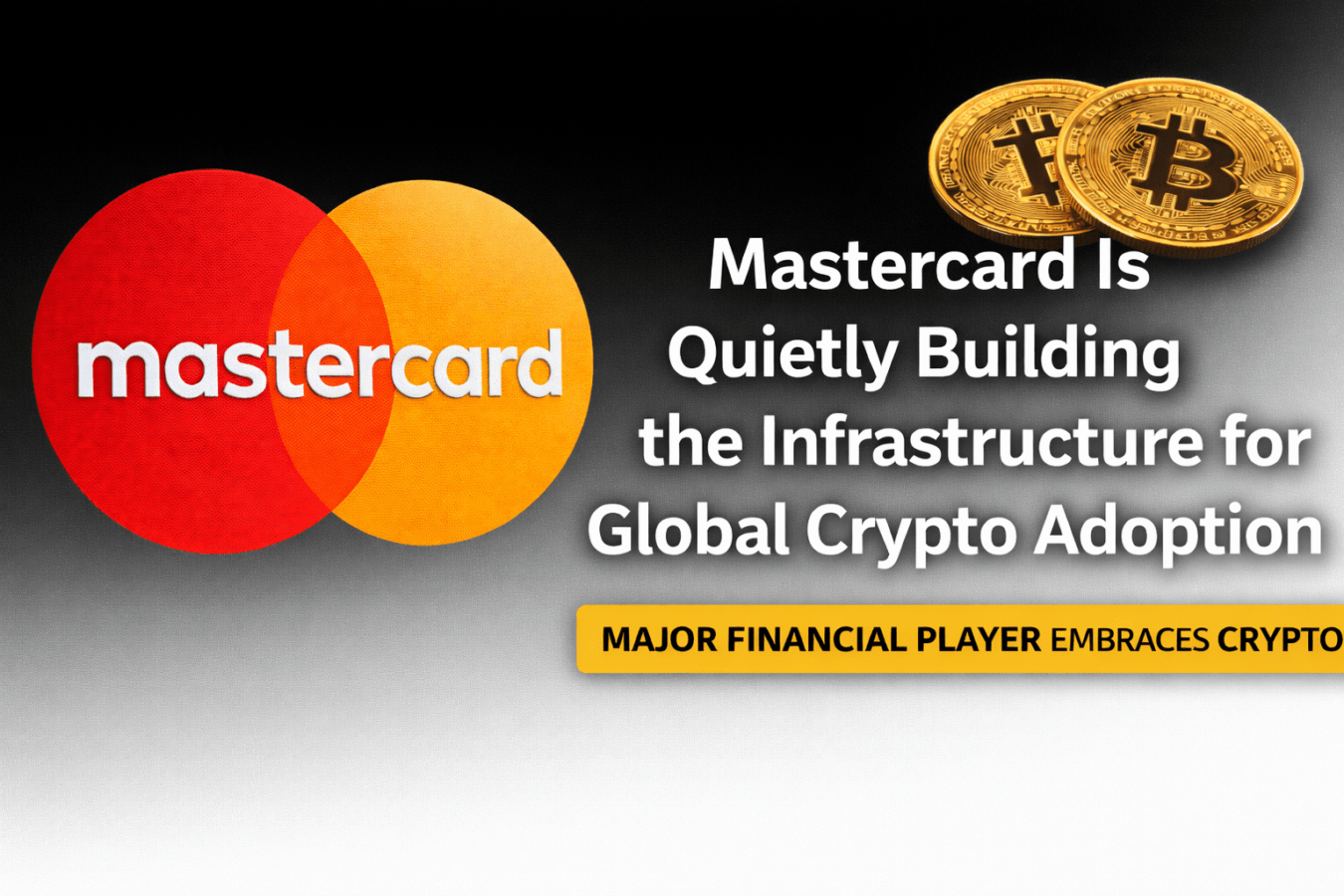 mastercard

Mastercard Is Quietly Building the Infrastructure for Global Crypto Adoption

MAJOR FINANCIAL PLAYER EMBRACES CRYPTO